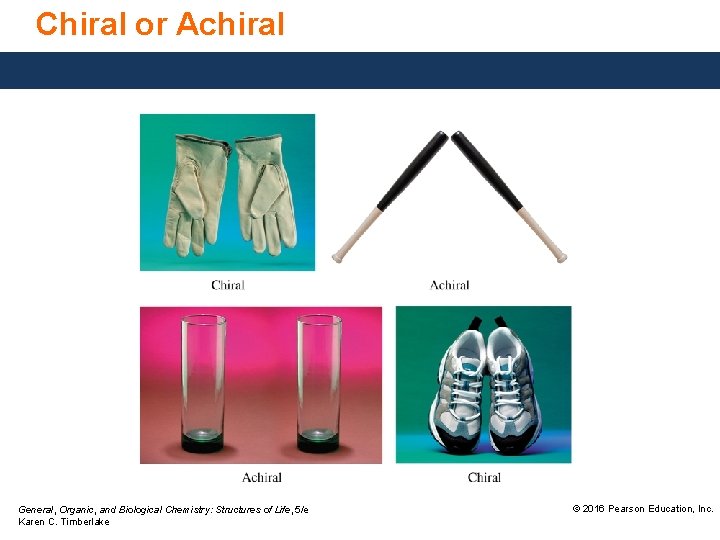 Chiral or Achiral

Chiral

Achiral

Achiral

Chiral

General, Organic, and Biological Chemistry: Structures of Life, 5/e
Karen C. Timberlake

© 2016 Pearson Education, Inc.